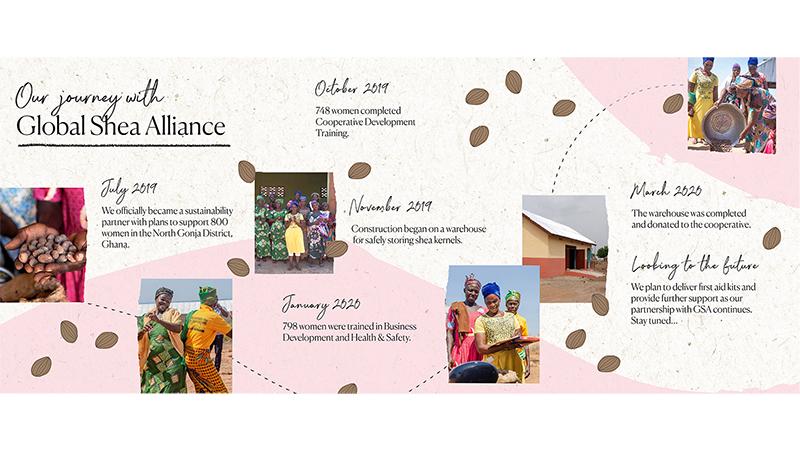 Our journey with
Global Shea Alliance

July 2019
We officially became a sustainability partner with plans to support 800 women in the North Gonja District, Ghana.

October 2019
748 women completed Cooperative Development Training.

November 2019
Construction began on a warehouse for safely storing shea kernels.

January 2020
798 women were trained in Business Development and Health & Safety.

March 2020
The warehouse was completed and donated to the cooperative.

Looking to the future
We plan to deliver first aid kits and provide further support as our partnership with GSA continues. Stay tuned...